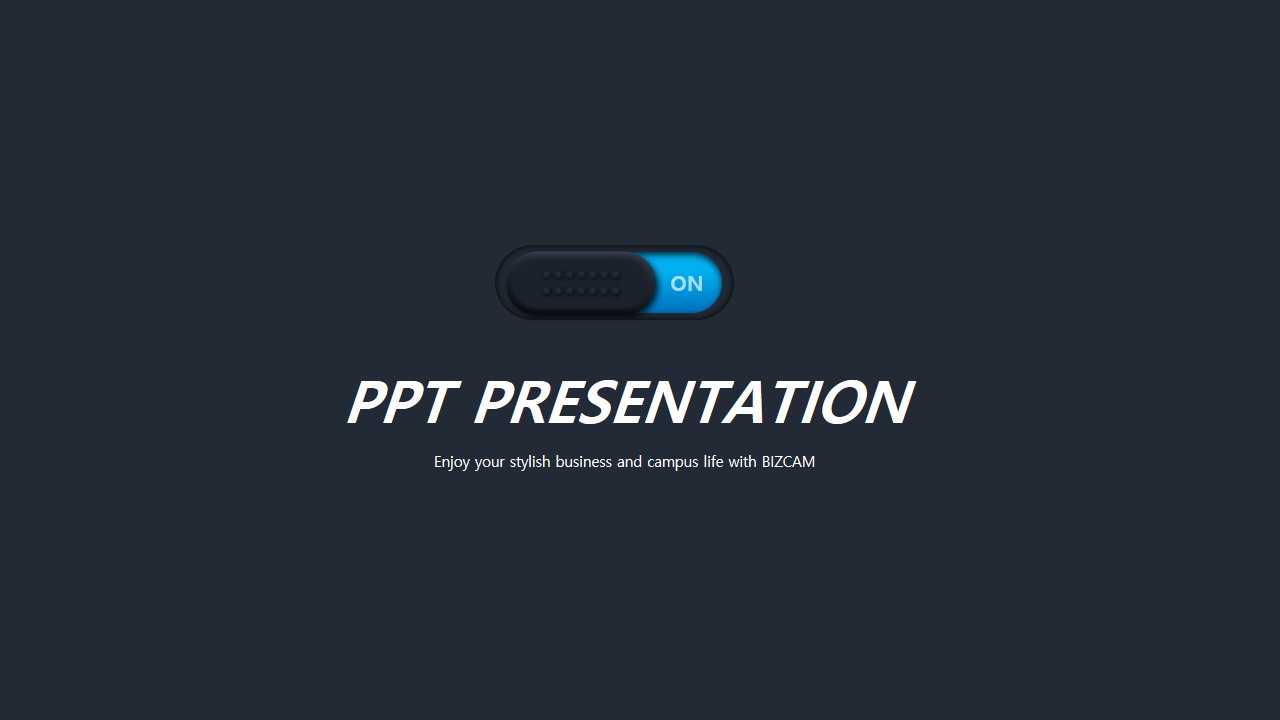 ON

PPT PRESENTATION

Enjoy your stylish business and campus life with BIZCAM